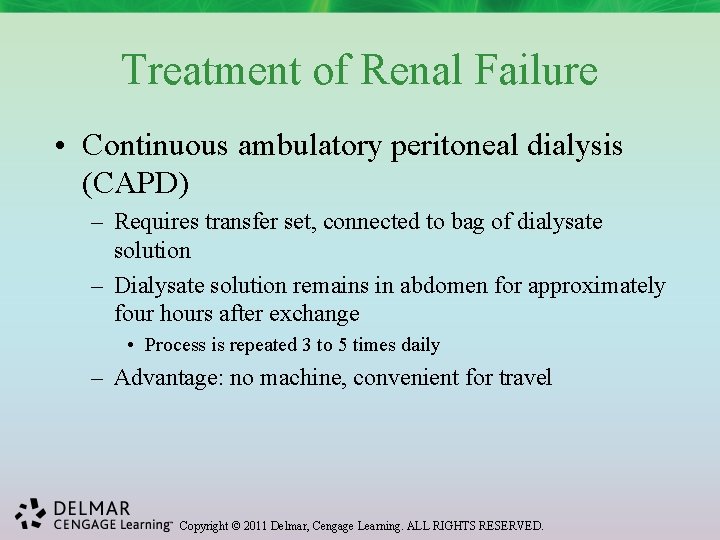 Treatment of Renal Failure

• Continuous ambulatory peritoneal dialysis (CAPD)

– Requires transfer set, connected to bag of dialysate solution

– Dialysate solution remains in abdomen for approximately four hours after exchange

• Process is repeated 3 to 5 times daily

– Advantage: no machine, convenient for travel

DELMAR CENGAGE Learning™ Copyright © 2011 Delmar, Cengage Learning. ALL RIGHTS RESERVED.